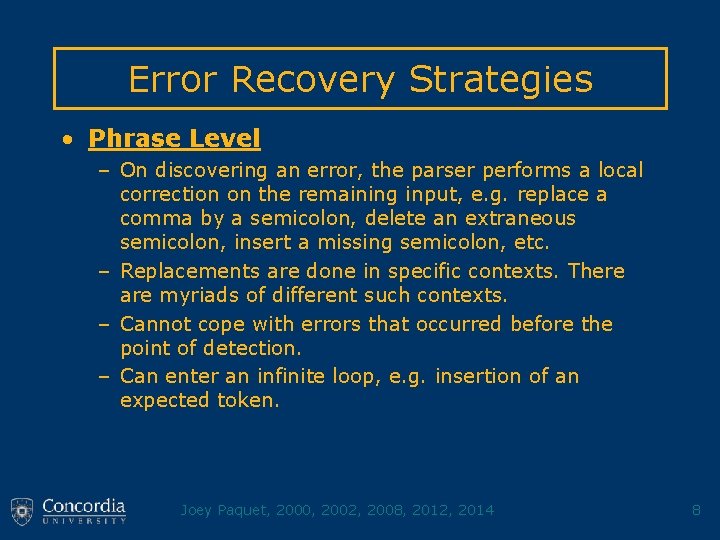 Error Recovery Strategies

• Phrase Level

– On discovering an error, the parser performs a local correction on the remaining input, e.g. replace a comma by a semicolon, delete an extraneous semicolon, insert a missing semicolon, etc.

– Replacements are done in specific contexts. There are myriads of different such contexts.

– Cannot cope with errors that occurred before the point of detection.

– Can enter an infinite loop, e.g. insertion of an expected token.

Concordia UNIVERSITY

Joey Paquet, 2000, 2002, 2008, 2012, 2014

8